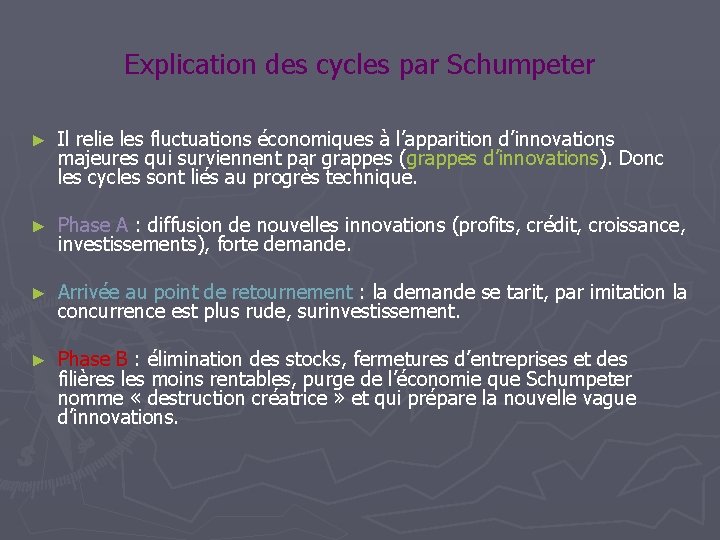 Explication des cycles par Schumpeter

► Il relie les fluctuations économiques à l'apparition d'innovations majeures qui surviennent par grappes (grappes d'innovations). Donc les cycles sont liés au progrès technique.

► Phase A : diffusion de nouvelles innovations (profits, crédit, croissance, investissements), forte demande.

► Arrivée au point de retournement : la demande se tarit, par imitation la concurrence est plus rude, surinvestissement.

► Phase B : élimination des stocks, fermetures d'entreprises et des filières les moins rentables, purge de l'économie que Schumpeter nomme « destruction créatrice » et qui prépare la nouvelle vague d'innovations.